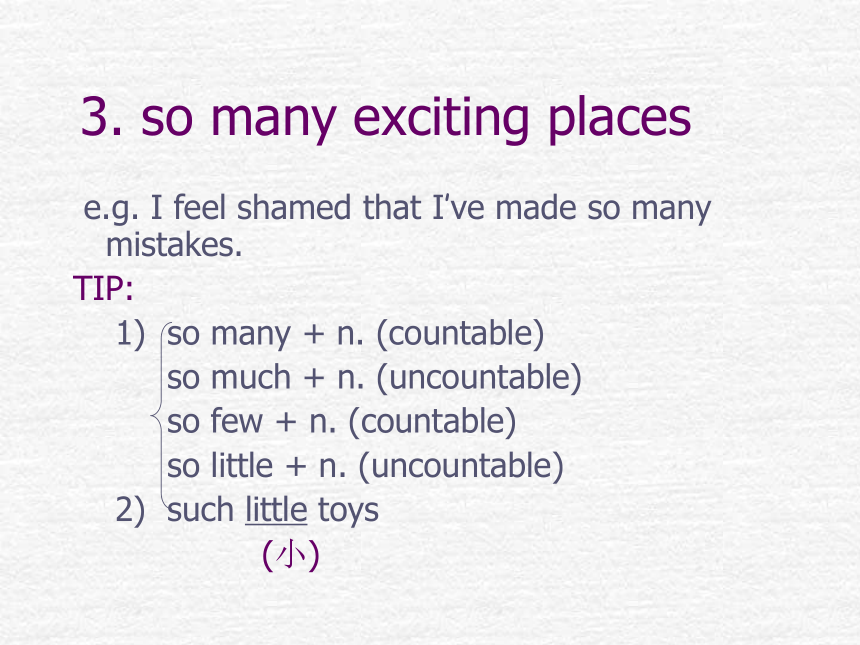 3. so many exciting places

e.g. I feel shamed that I've made so many mistakes.

TIP:

1) so many + n. (countable)
so much + n. (uncountable)
so few + n. (countable)
so little + n. (uncountable)

2) such little toys
(小)